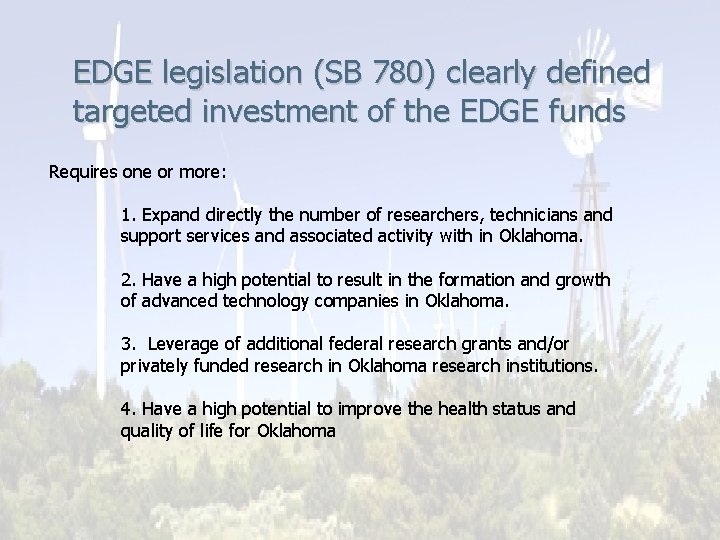 EDGE legislation (SB 780) clearly defined targeted investment of the EDGE funds

Requires one or more:

1. Expand directly the number of researchers, technicians and support services and associated activity with in Oklahoma.

2. Have a high potential to result in the formation and growth of advanced technology companies in Oklahoma.

3. Leverage of additional federal research grants and/or privately funded research in Oklahoma research institutions.

4. Have a high potential to improve the health status and quality of life for Oklahoma